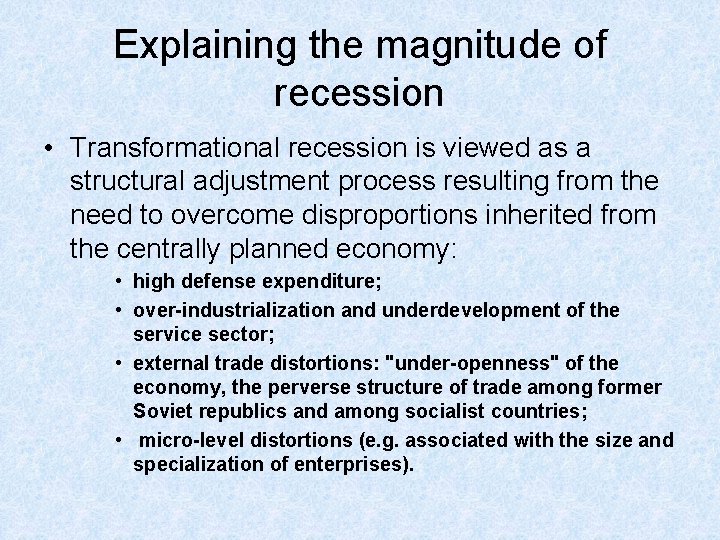 Explaining the magnitude of recession

• Transformational recession is viewed as a structural adjustment process resulting from the need to overcome disproportions inherited from the centrally planned economy:

• high defense expenditure;
• over-industrialization and underdevelopment of the service sector;
• external trade distortions: "under-openness" of the economy, the perverse structure of trade among former Soviet republics and among socialist countries;
• micro-level distortions (e.g. associated with the size and specialization of enterprises).